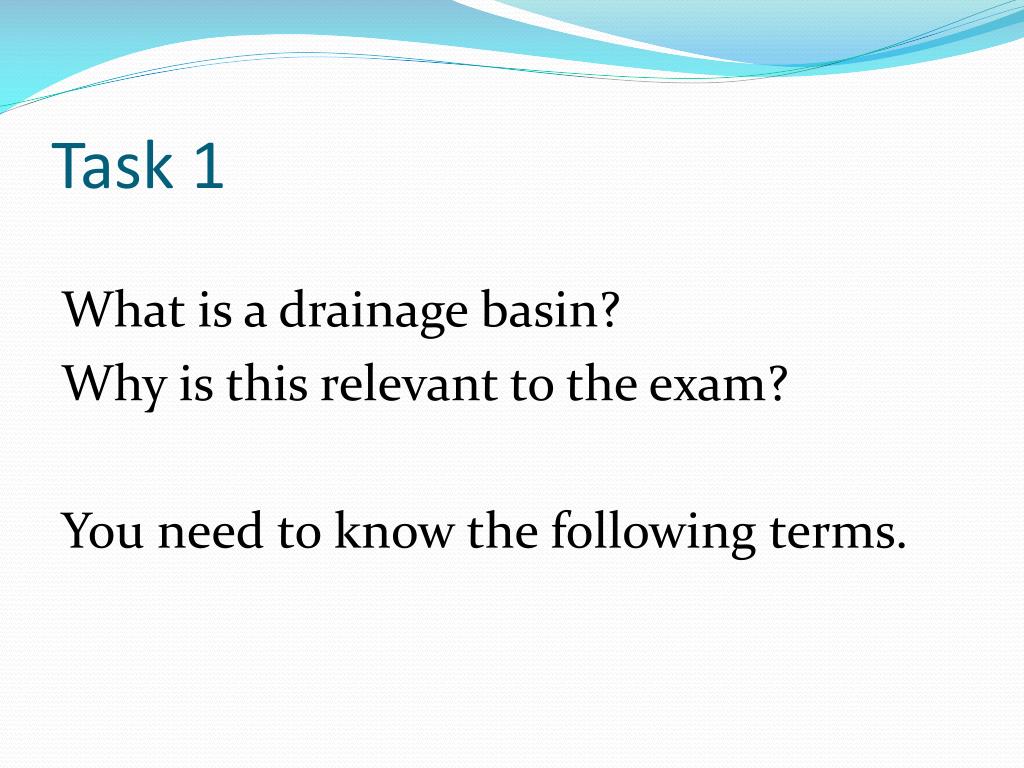 Task 1

What is a drainage basin?
Why is this relevant to the exam?

You need to know the following terms.